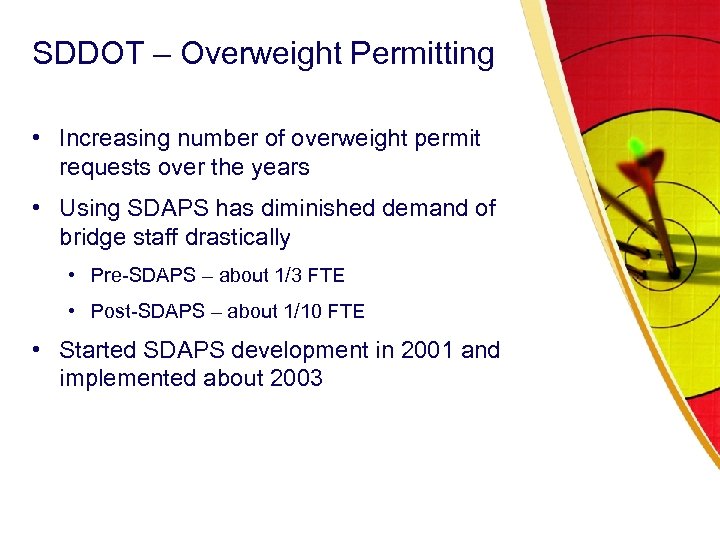 SDDOT – Overweight Permitting

• Increasing number of overweight permit requests over the years

• Using SDAPS has diminished demand of bridge staff drastically

 • Pre-SDAPS – about 1/3 FTE

 • Post-SDAPS – about 1/10 FTE

• Started SDAPS development in 2001 and implemented about 2003